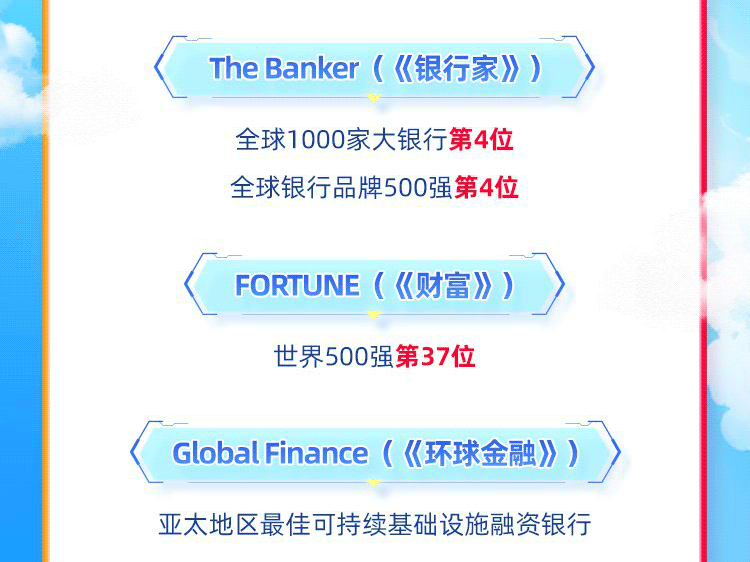 The Banker（《银行家》）

全球1000家大银行第4位

全球银行品牌500强第4位

FORTUNE（《财富》）

世界500强第37位

Global Finance（《环球金融》）

亚太地区最佳可持续基础设施融资银行